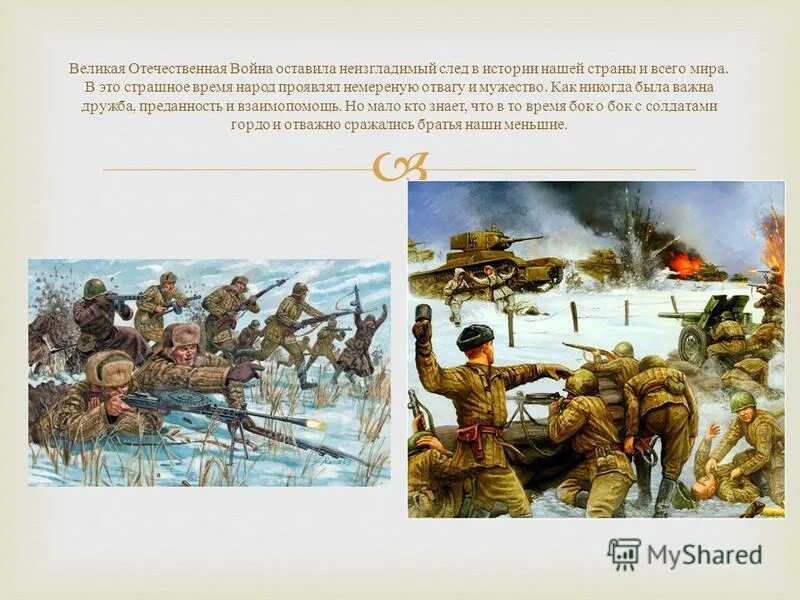 Великая Отечественная Война оставила неизгладимый след в истории нашей страны и всего мира. В это страшное время народ проявлял немереную отвагу и мужество. Как никогда была важна дружба, преданность и взаимопомощь. Но мало кто знает, что в то время бок о бок с солдатами гордо и отважно сражались братья наши меньшие.

MyShared